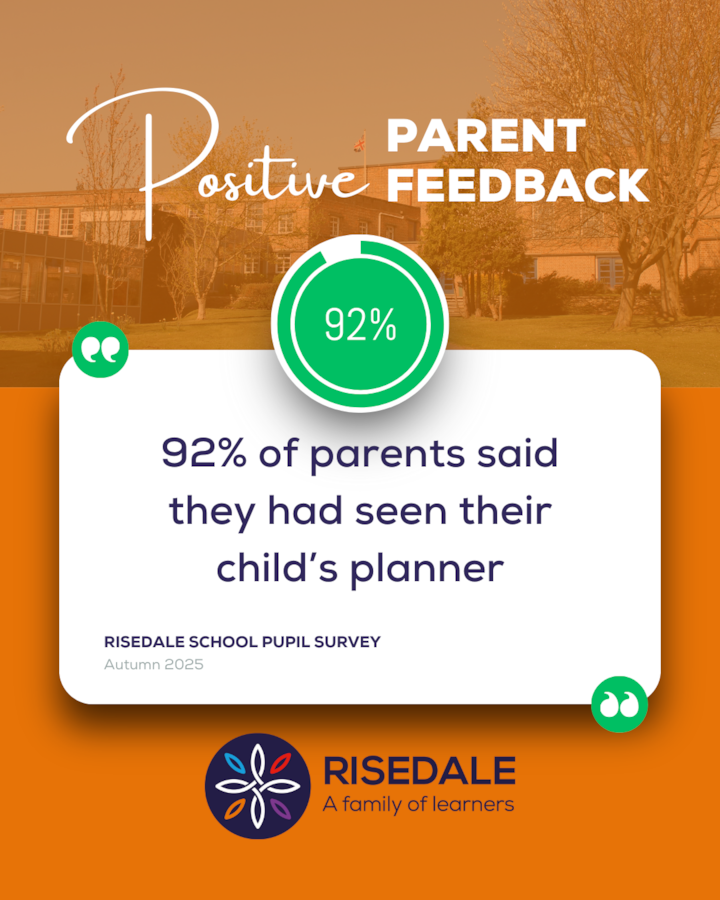 Positive PARENT FEEDBACK

92%

92% of parents said they had seen their child's planner

RISEDALE SCHOOL PUPIL SURVEY
Autumn 2025

RISEDALE
A family of learners